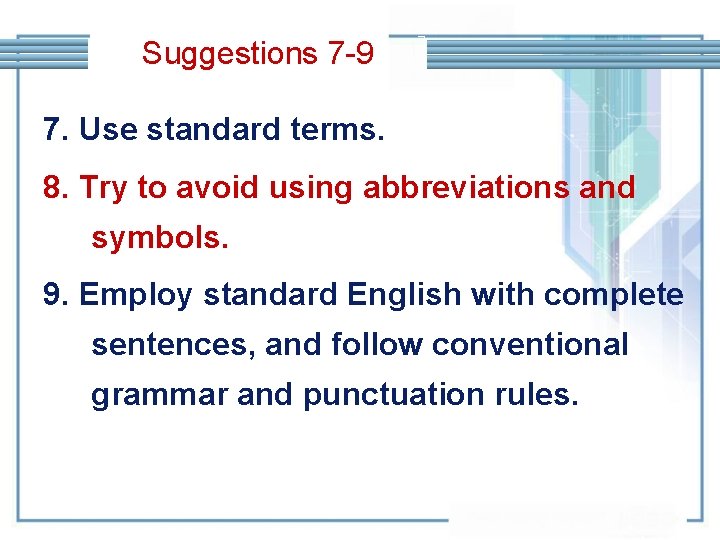 Suggestions 7-9

7. Use standard terms.

8. Try to avoid using abbreviations and symbols.

9. Employ standard English with complete sentences, and follow conventional grammar and punctuation rules.